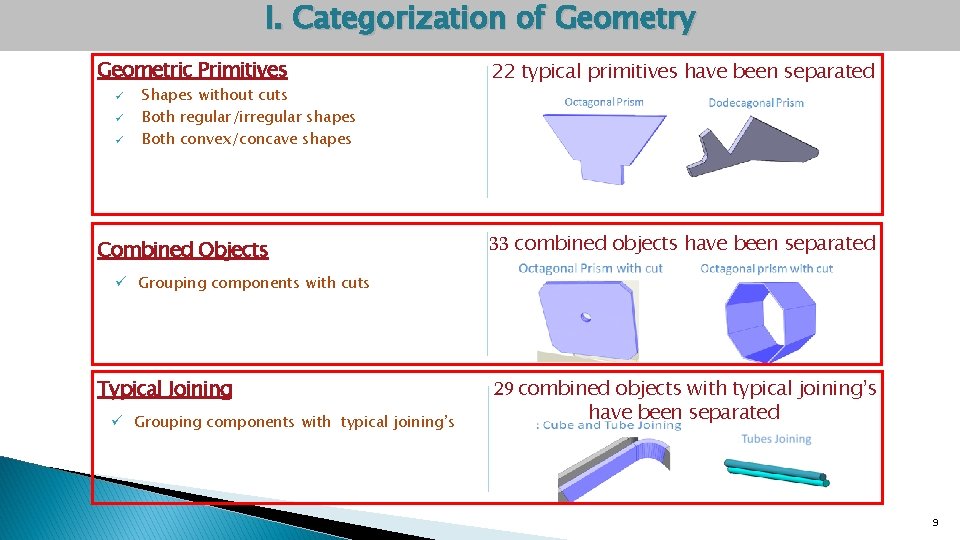 I. Categorization of Geometry

Geometric Primitives
✓ Shapes without cuts
✓ Both regular/irregular shapes
✓ Both convex/concave shapes

22 typical primitives have been separated
Octagonal Prism
Dodecagonal Prism

Combined Objects
✓ Grouping components with cuts

33 combined objects have been separated
Octagonal Prism with cut
Octagonal prism with cut

Typical Joining
✓ Grouping components with typical joining's

29 combined objects with typical joining's have been separated
: Cube and Tube Joining
Tubes Joining

9